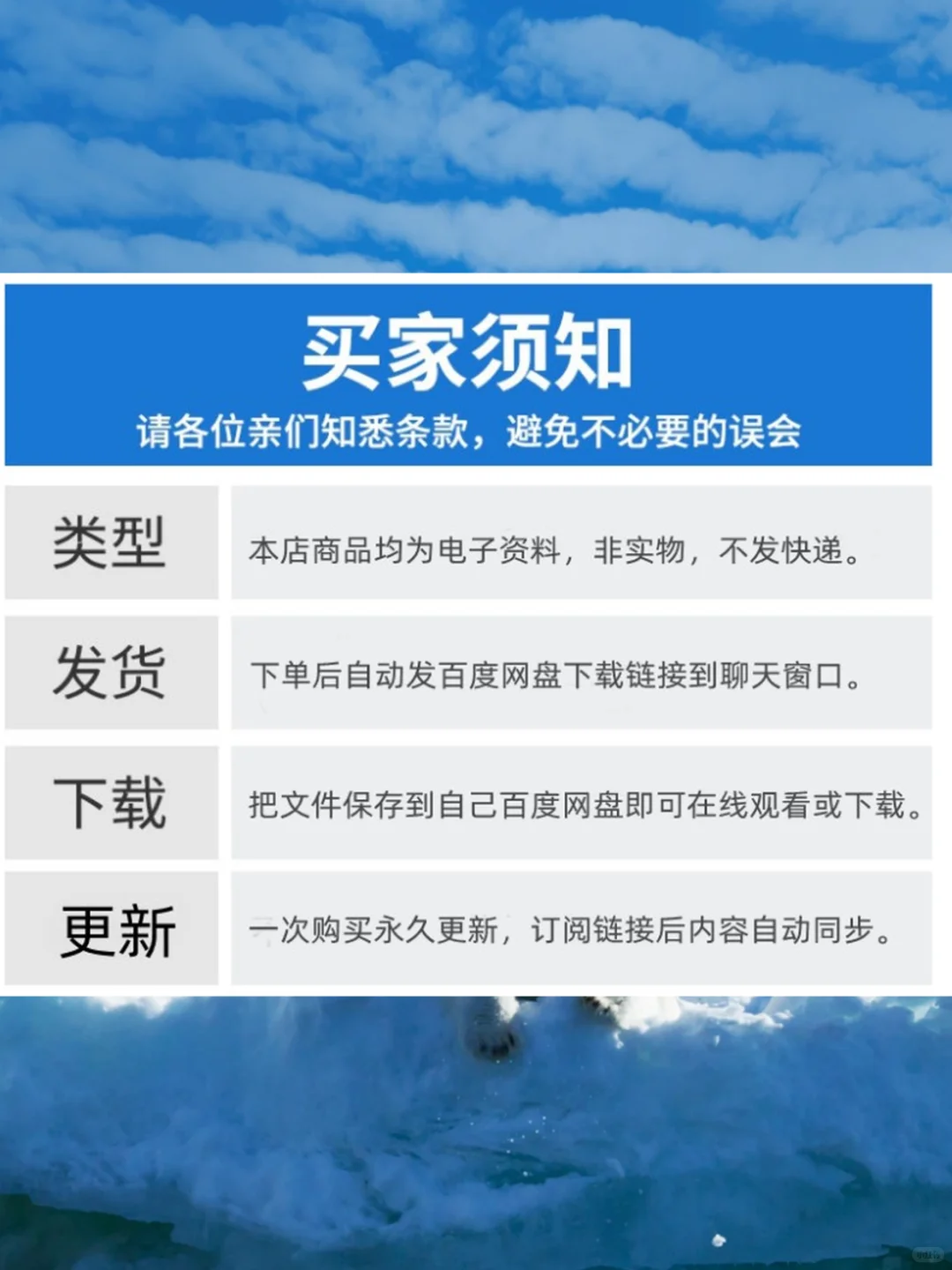 买家须知
请各位亲们知悉条款，避免不必要的误会

| 类型 | 本店商品均为电子资料，非实物，不发快递。 |
|---|---|
| 发货 | 下单后自动发百度网盘下载链接到聊天窗口。 |
| 下载 | 把文件保存到自己百度网盘即可在线观看或下载。 |
| 更新 | 一次购买永久更新，订阅链接后内容自动同步。 |